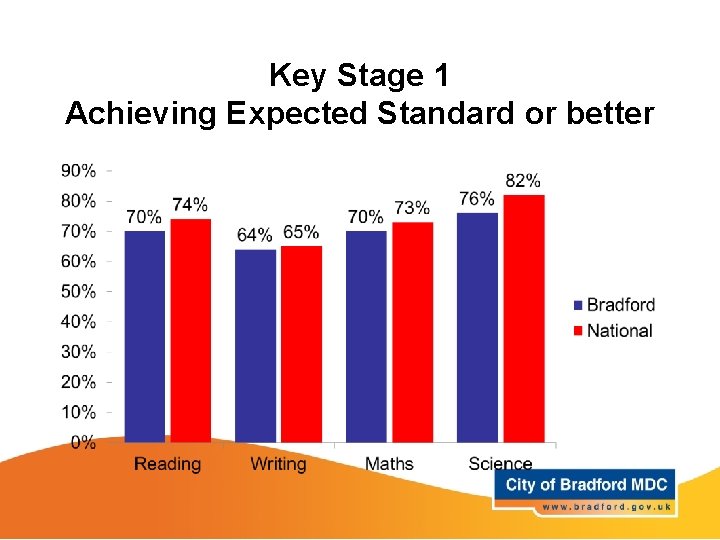 Key Stage 1
Achieving Expected Standard or better

90%
80%
70%
60%
50%
40%
30%
20%
10%
0%

70% 74%
64% 65%
70% 73%
76% 82%

Reading
Writing
Maths
Science

Bradford
National

City of Bradford MDC
www.bradford.gov.uk